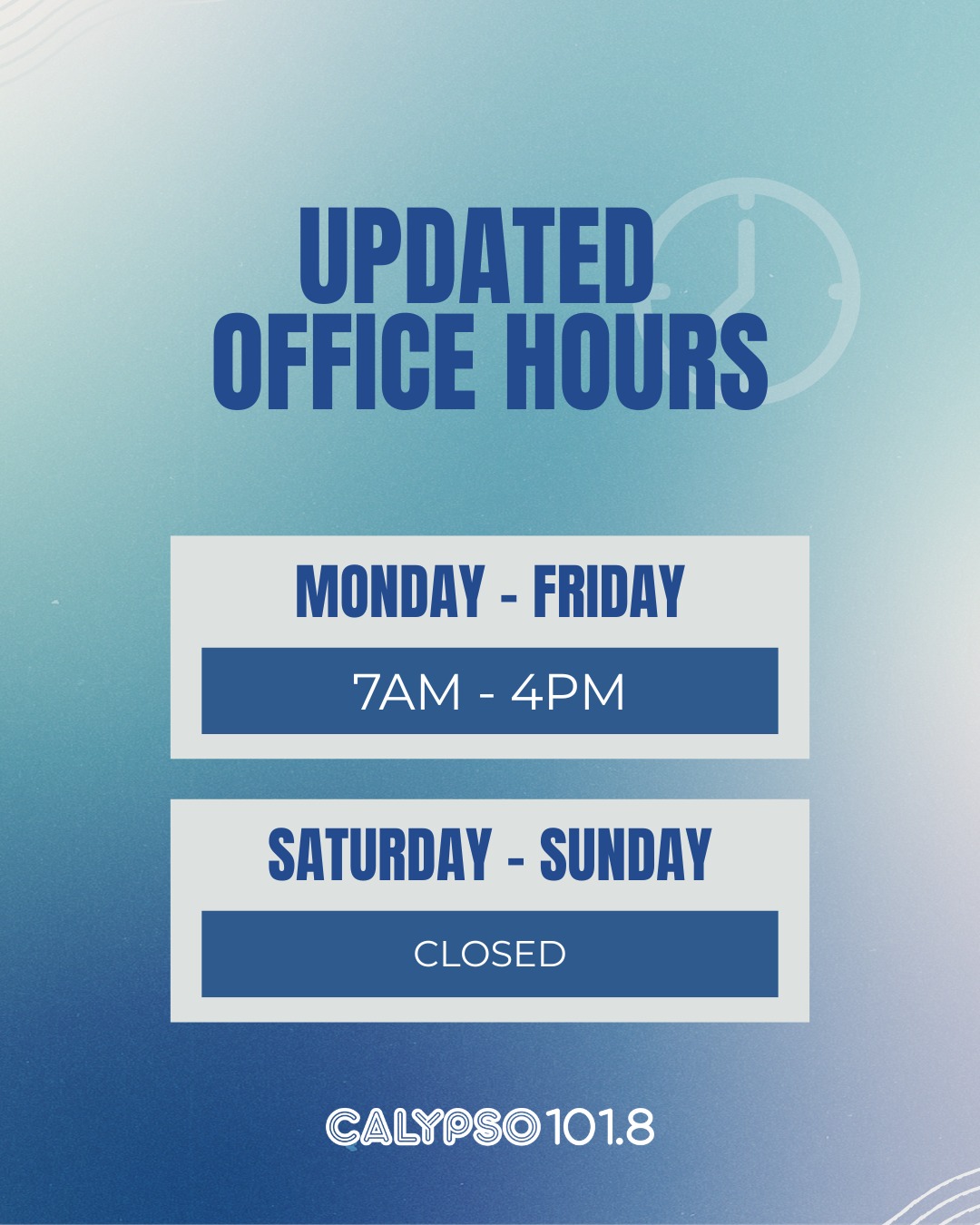 UPDATED OFFICE HOURS

MONDAY - FRIDAY

7AM - 4PM

SATURDAY - SUNDAY

CLOSED

CALYPSO 101.8